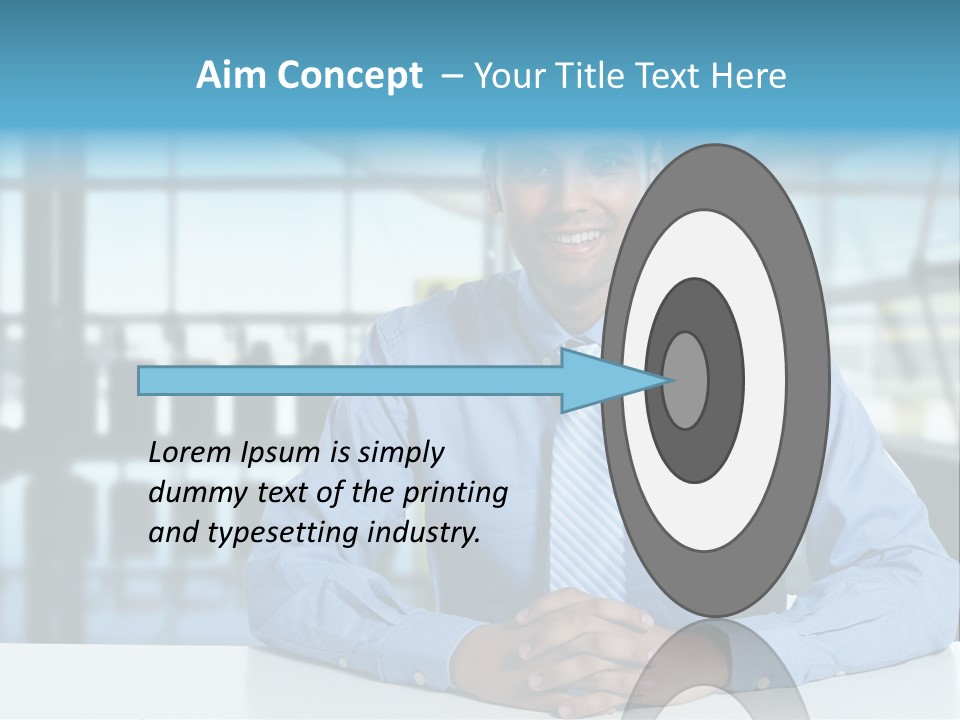 Aim Concept – Your Title Text Here

Lorem Ipsum is simply dummy text of the printing and typesetting industry.